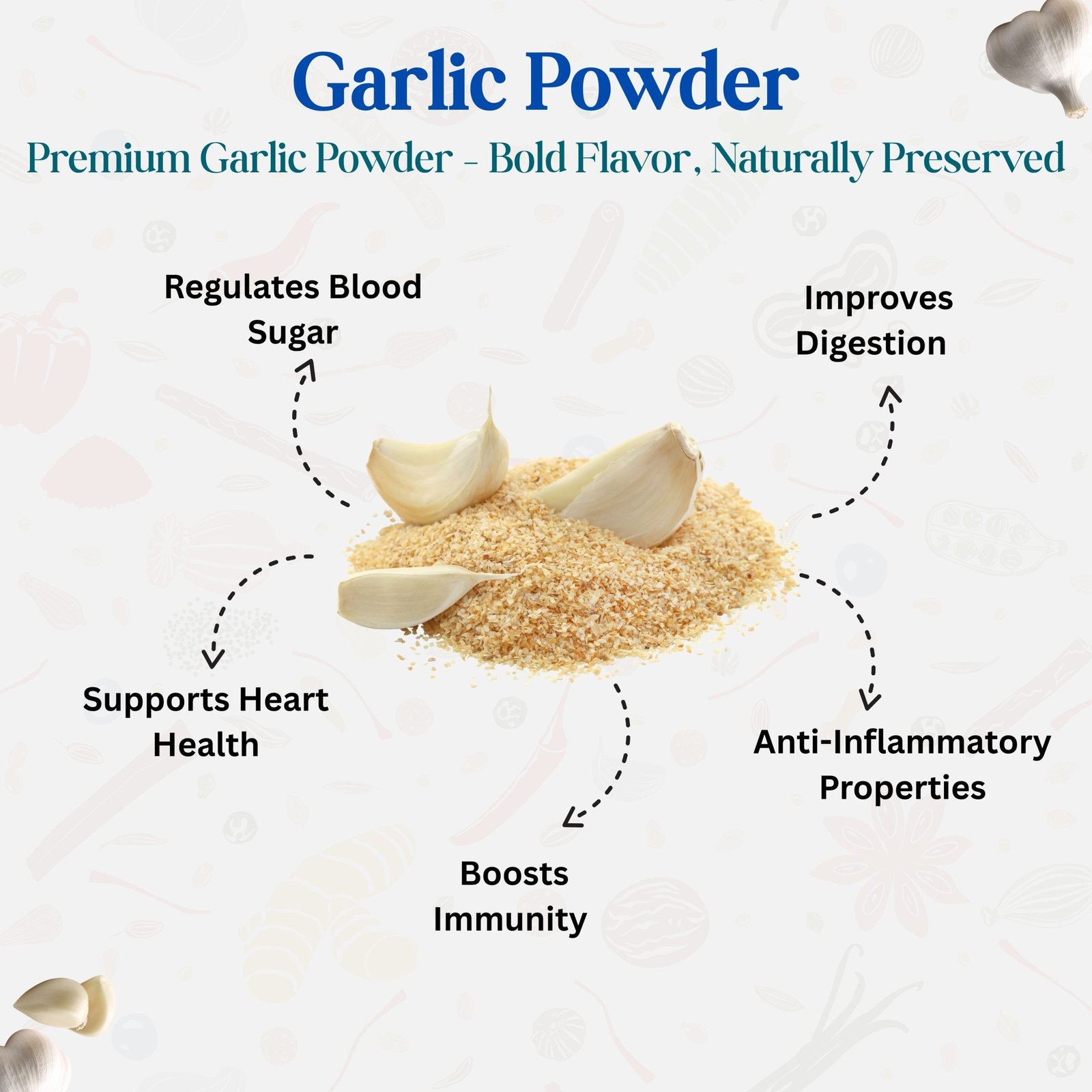 Garlic Powder

Premium Garlic Powder - Bold Flavor, Naturally Preserved

Regulates Blood Sugar

Improves Digestion

Supports Heart Health

Anti-Inflammatory Properties

Boosts Immunity